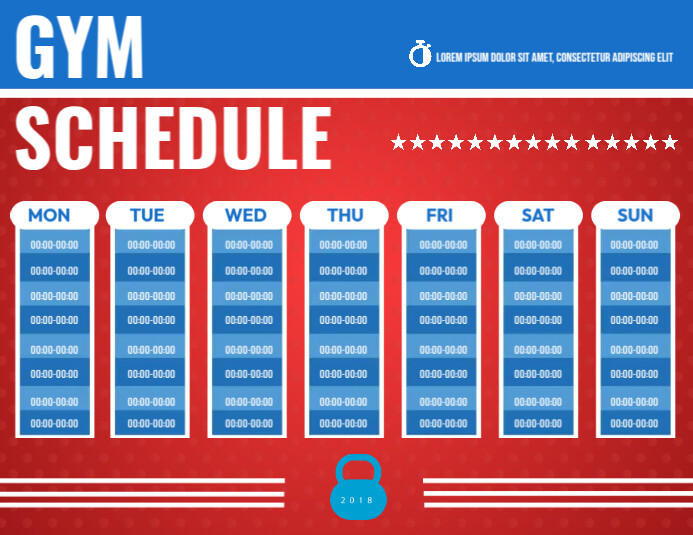 GYM

LOREM IPSUM DOLOR SIT AMET, CONSECTETUR ADIPISCING ELIT

SCHEDULE

★★★★★★★★★★★★★★★

| MON | TUE | WED | THU | FRI | SAT | SUN |
|---|---|---|---|---|---|---|
| 00:00-00:00 | 00:00-00:00 | 00:00-00:00 | 00:00-00:00 | 00:00-00:00 | 00:00-00:00 | 00:00-00:00 |
| 00:00-00:00 | 00:00-00:00 | 00:00-00:00 | 00:00-00:00 | 00:00-00:00 | 00:00-00:00 | 00:00-00:00 |
| 00:00-00:00 | 00:00-00:00 | 00:00-00:00 | 00:00-00:00 | 00:00-00:00 | 00:00-00:00 | 00:00-00:00 |
| 00:00-00:00 | 00:00-00:00 | 00:00-00:00 | 00:00-00:00 | 00:00-00:00 | 00:00-00:00 | 00:00-00:00 |
| 00:00-00:00 | 00:00-00:00 | 00:00-00:00 | 00:00-00:00 | 00:00-00:00 | 00:00-00:00 | 00:00-00:00 |
| 00:00-00:00 | 00:00-00:00 | 00:00-00:00 | 00:00-00:00 | 00:00-00:00 | 00:00-00:00 | 00:00-00:00 |
| 00:00-00:00 | 00:00-00:00 | 00:00-00:00 | 00:00-00:00 | 00:00-00:00 | 00:00-00:00 | 00:00-00:00 |
| 00:00-00:00 | 00:00-00:00 | 00:00-00:00 | 00:00-00:00 | 00:00-00:00 | 00:00-00:00 | 00:00-00:00 |

2018